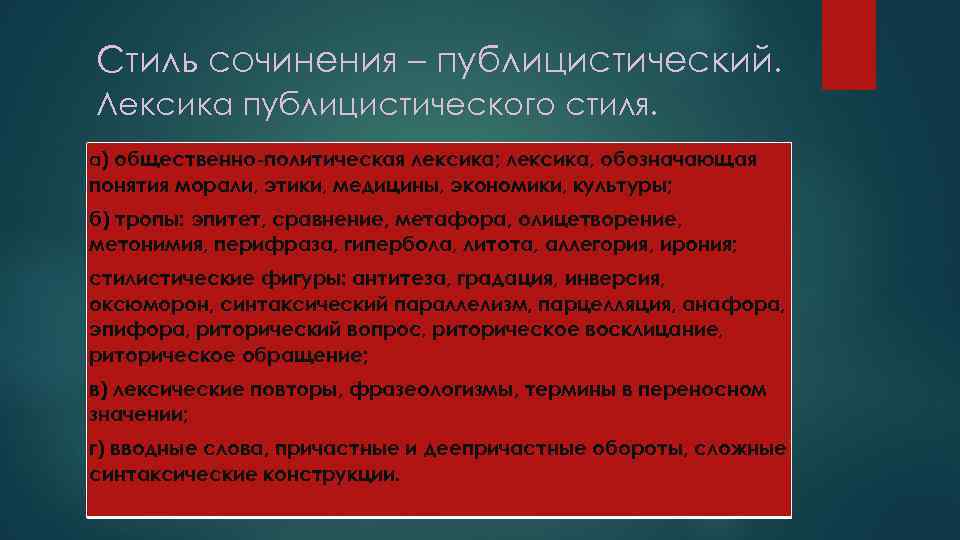 Стиль сочинения – публицистический. Лексика публицистического стиля.

а) общественно-политическая лексика; лексика, обозначающая понятия морали, этики, медицины, экономики, культуры;

б) тропы: эпитет, сравнение, метафора, олицетворение, метонимия, перифраза, гипербола, литота, аллегория, ирония;

стилистические фигуры: антитеза, градация, инверсия, оксюморон, синтаксический параллелизм, парцелляция, анафора, эпифора, риторический вопрос, риторическое восклицание, риторическое обращение;

в) лексические повторы, фразеологизмы, термины в переносном значении;

г) вводные слова, причастные и деепричастные обороты, сложные синтаксические конструкции.